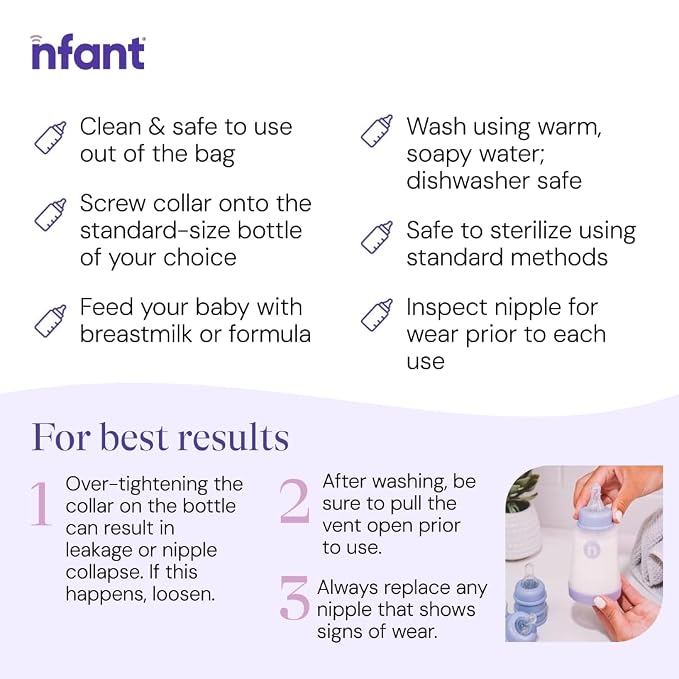 nfant

Clean & safe to use out of the bag

Screw collar onto the standard-size bottle of your choice

Feed your baby with breastmilk or formula

Wash using warm, soapy water; dishwasher safe

Safe to sterilize using standard methods

Inspect nipple for wear prior to each use

For best results

1 Over-tightening the collar on the bottle can result in leakage or nipple collapse. If this happens, loosen.

2 After washing, be sure to pull the vent open prior to use.

3 Always replace any nipple that shows signs of wear.